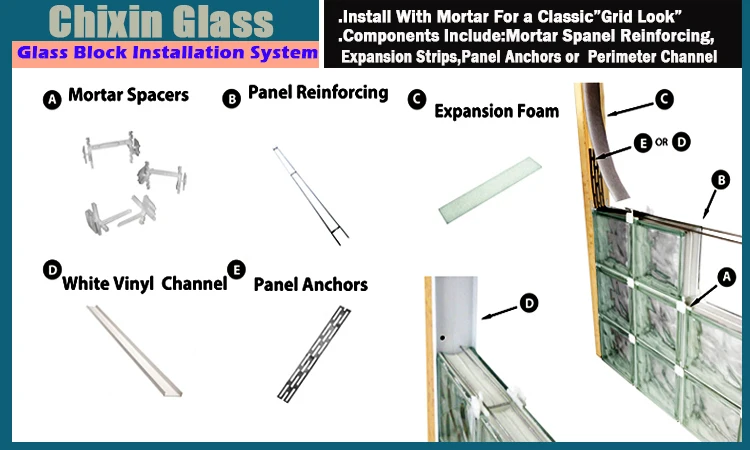 Chixin Glass

Glass Block Installation System

.Install With Mortar For a Classic"Grid Look"
.Components Include:Mortar Spanel Reinforcing, Expansion Strips,Panel Anchors or Perimeter Channel

A Mortar Spacers

B Panel Reinforcing

C Expansion Foam

D White Vinyl Channel

E Panel Anchors

C

E OR D

B

A

D